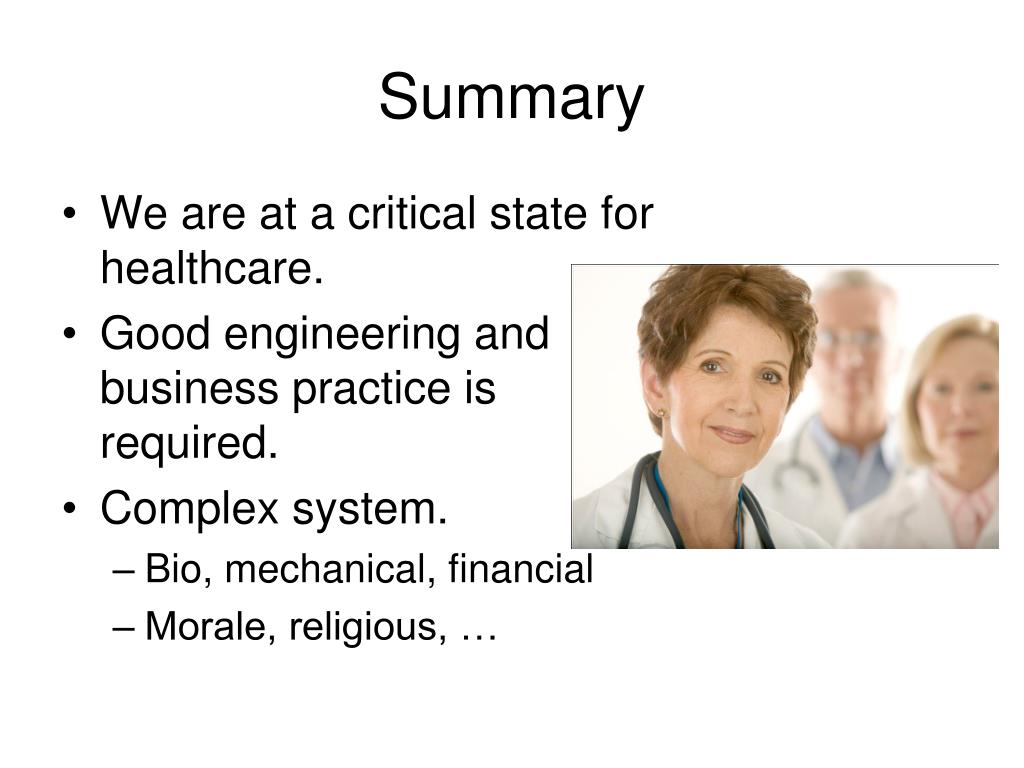 Summary

• We are at a critical state for healthcare.
• Good engineering and business practice is required.
• Complex system.
– Bio, mechanical, financial
– Morale, religious, …